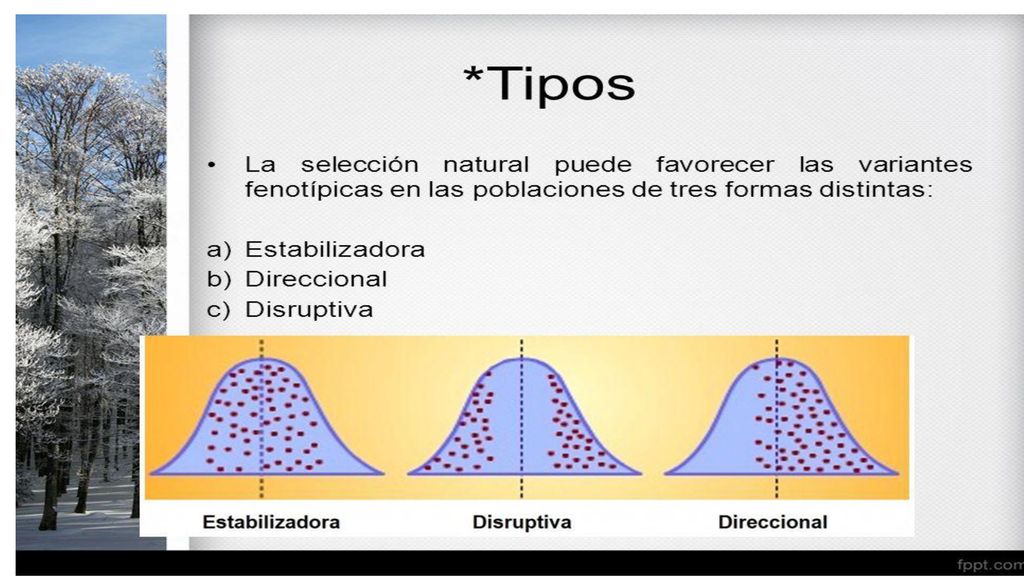 *Tipos

• La selección natural puede favorecer las variantes fenotípicas en las poblaciones de tres formas distintas:

a) Estabilizadora
b) Direccional
c) Disruptiva

Estabilizadora

Disruptiva

Direccional

fppt.com